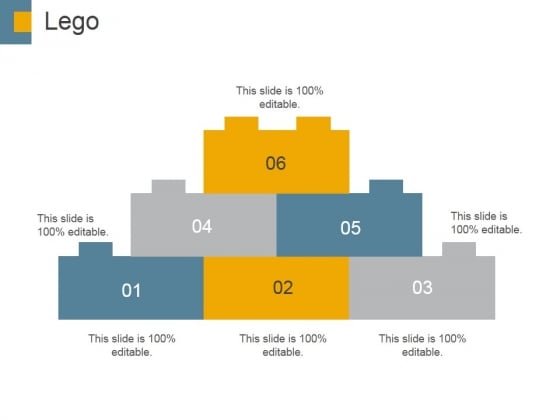 Lego

This slide is 100% editable.

06

This slide is 100% editable.

04

05

This slide is 100% editable.

01

02

03

This slide is 100% editable.

This slide is 100% editable.

This slide is 100% editable.